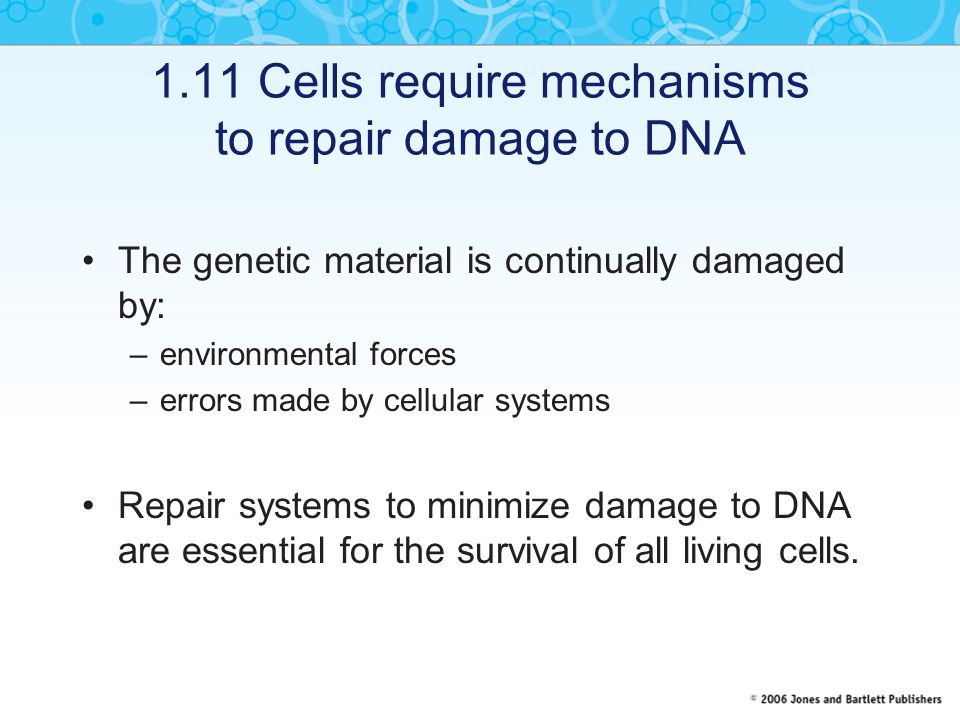 1.11 Cells require mechanisms to repair damage to DNA

• The genetic material is continually damaged by:
– environmental forces
– errors made by cellular systems

• Repair systems to minimize damage to DNA are essential for the survival of all living cells.

© 2006 Jones and Bartlett Publishers